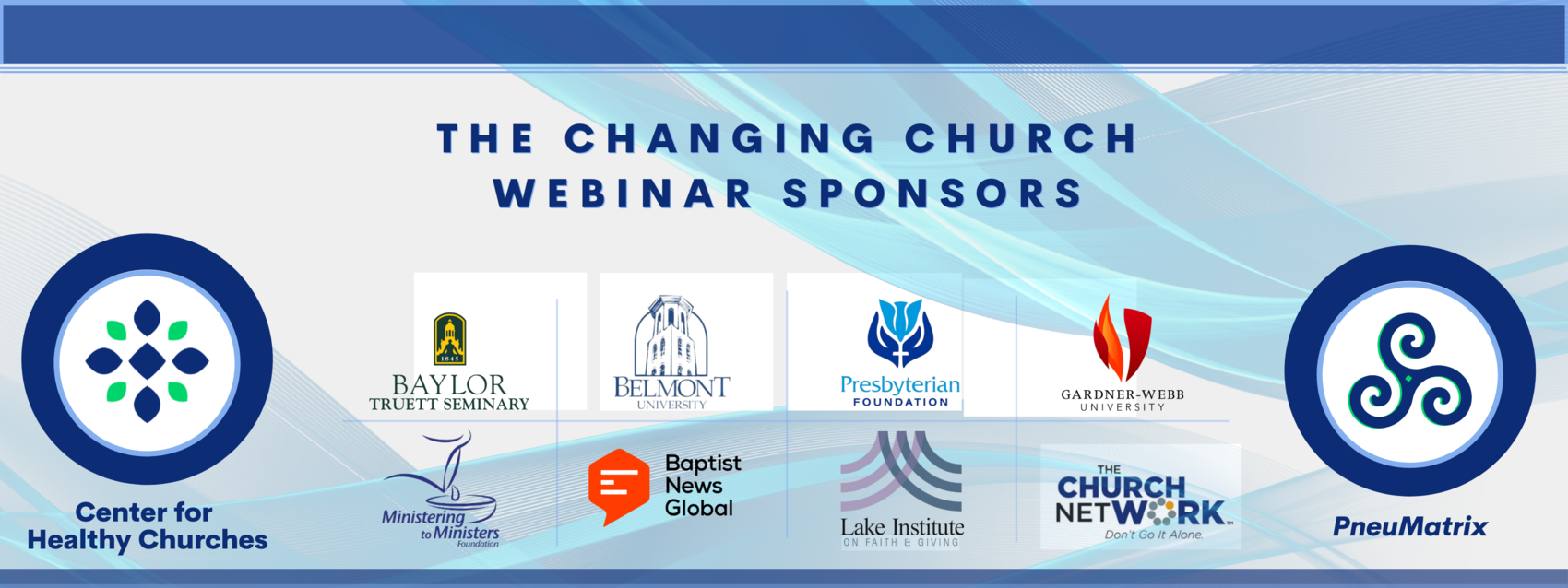 THE CHANGING CHURCH
WEBINAR SPONSORS

Center for Healthy Churches

1845
BAYLOR
TRUETT SEMINARY

BELMONT
UNIVERSITY

Presbyterian
FOUNDATION

GARDNER-WEBB
UNIVERSITY

Ministering to Ministers Foundation

Baptist News Global

Lake Institute
ON FAITH & GIVING

THE CHURCH NETWORK
Don't Go It Alone.

PneuMatrix